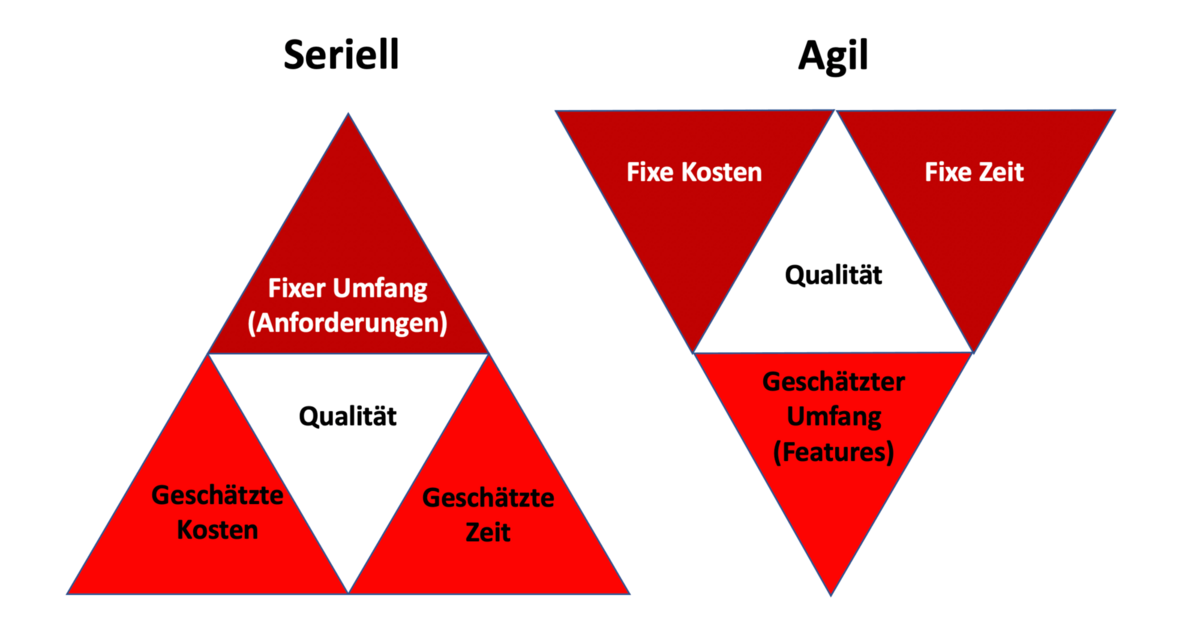 Seriell

Fixer Umfang (Anforderungen)

Qualität

Geschätzte Kosten

Geschätzte Zeit

Agil

Fixe Kosten

Fixe Zeit

Qualität

Geschätzter Umfang (Features)